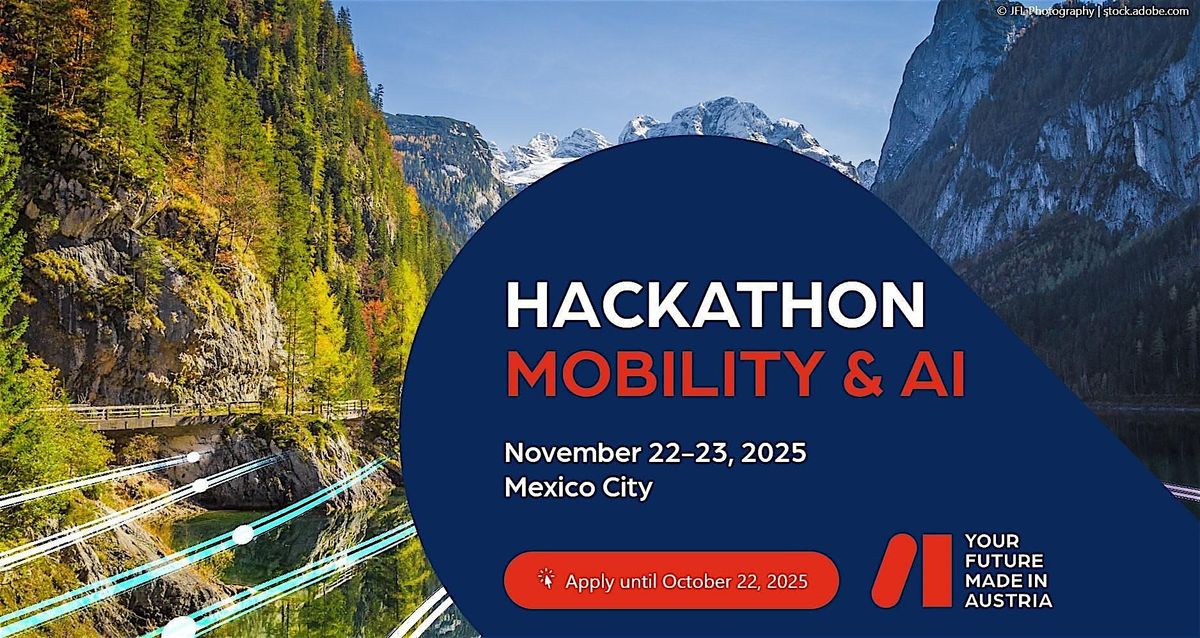 © JFL Photography | stock.adobe.com

HACKATHON
MOBILITY & AI

November 22–23, 2025
Mexico City

Apply until October 22, 2025

YOUR FUTURE MADE IN AUSTRIA